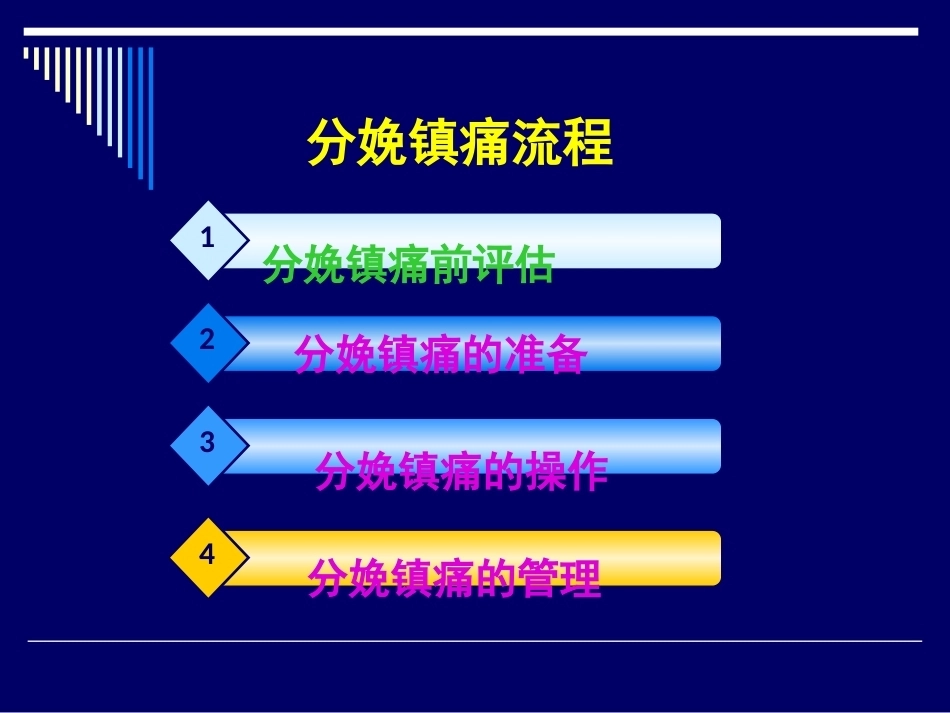 分娩镇痛流程

1 分娩镇痛前评估

2 分娩镇痛的准备

3 分娩镇痛的操作

4 分娩镇痛的管理